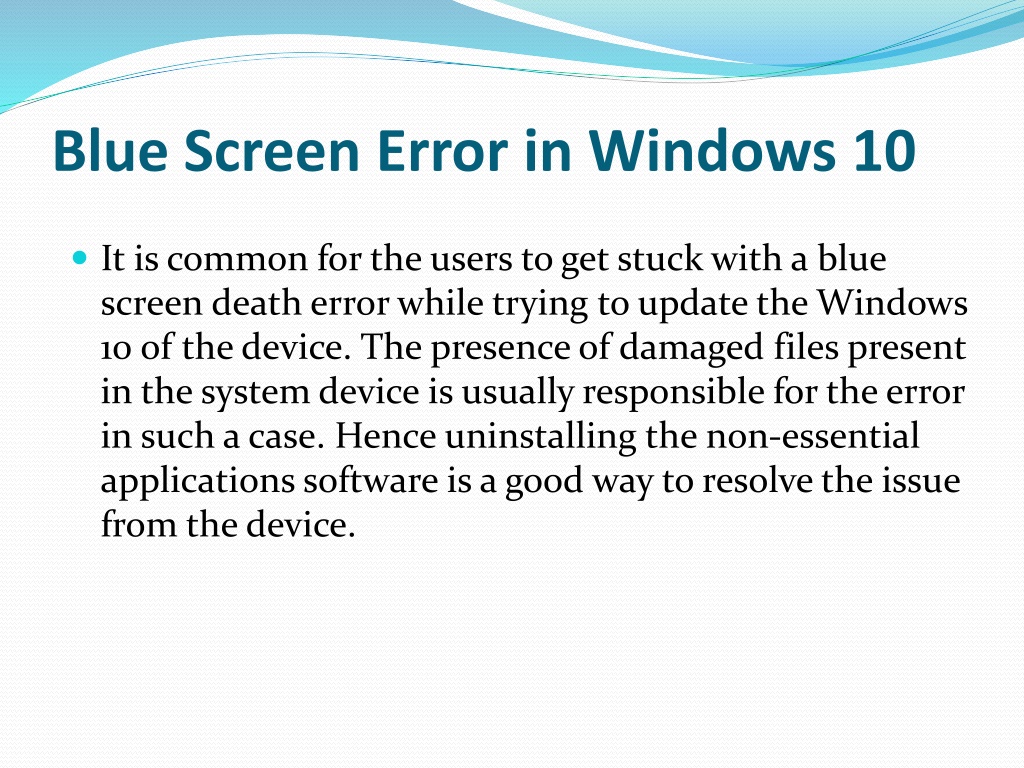 Blue Screen Error in Windows 10

It is common for the users to get stuck with a blue screen death error while trying to update the Windows 10 of the device. The presence of damaged files present in the system device is usually responsible for the error in such a case. Hence uninstalling the non-essential applications software is a good way to resolve the issue from the device.